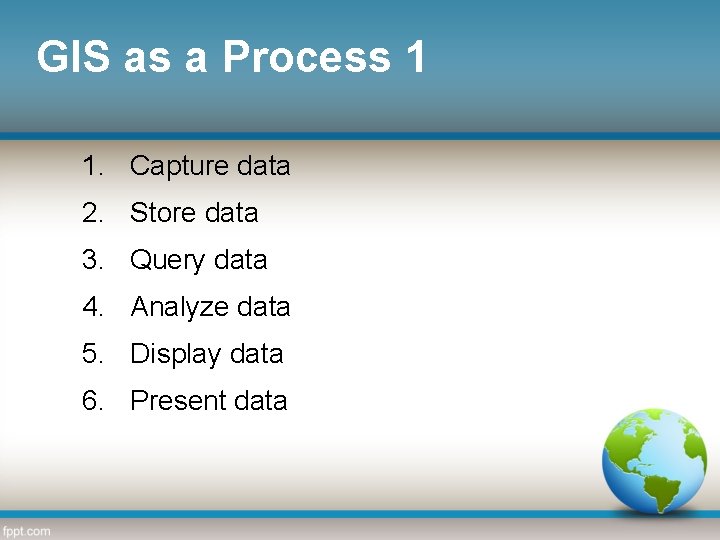 GIS as a Process 1

1. Capture data
2. Store data
3. Query data
4. Analyze data
5. Display data
6. Present data

fppt.com